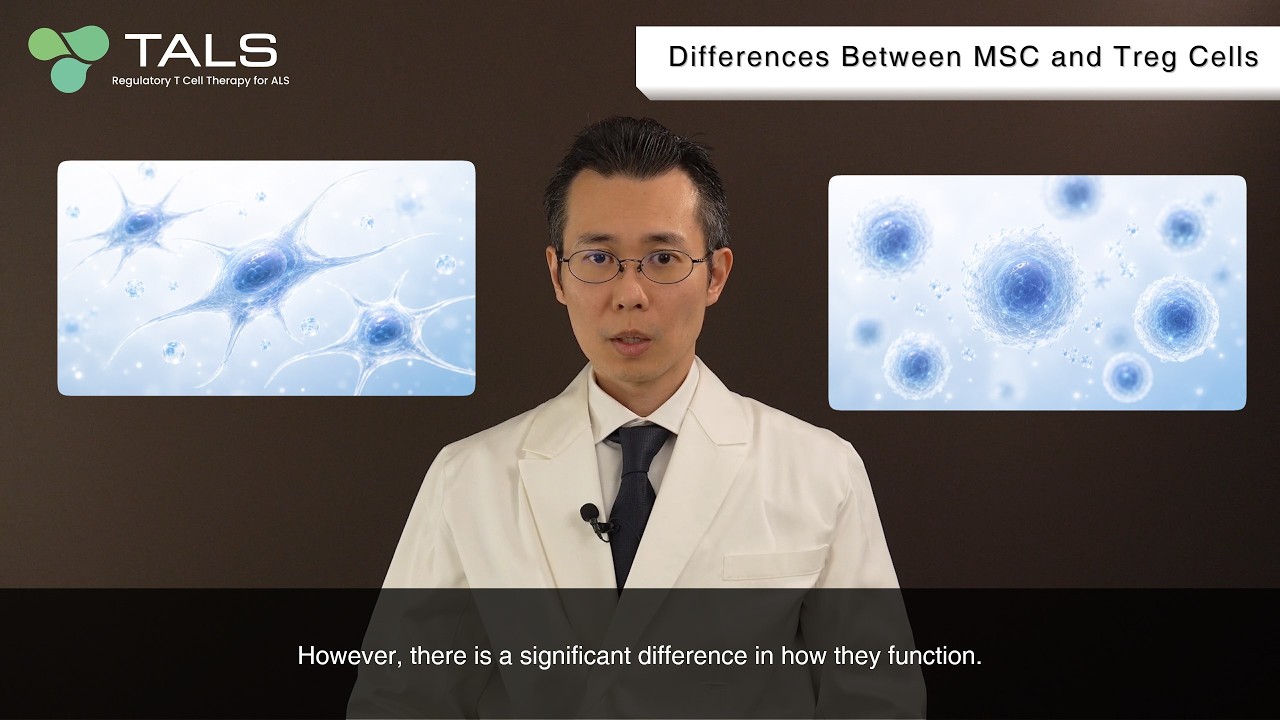 TALS
Regulatory T Cell Therapy for ALS

Differences Between MSC and Treg Cells

However, there is a significant difference in how they function.